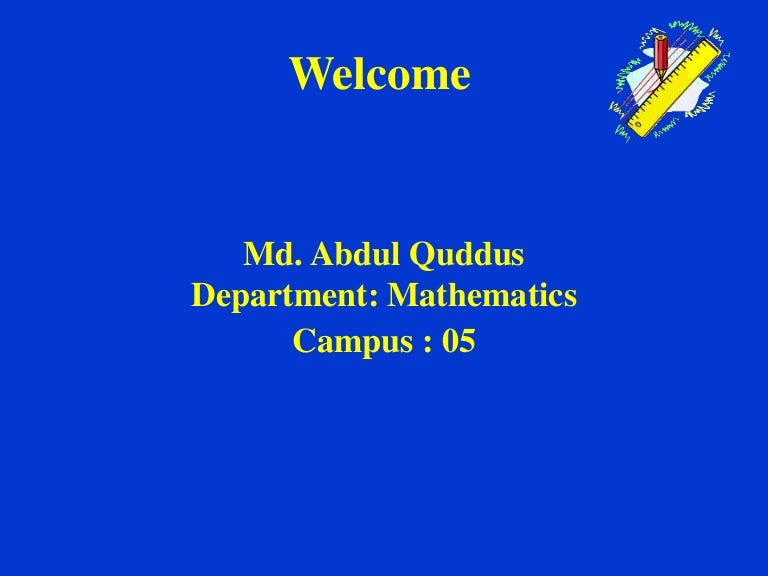 Welcome

Md. Abdul Quddus
Department: Mathematics
Campus : 05